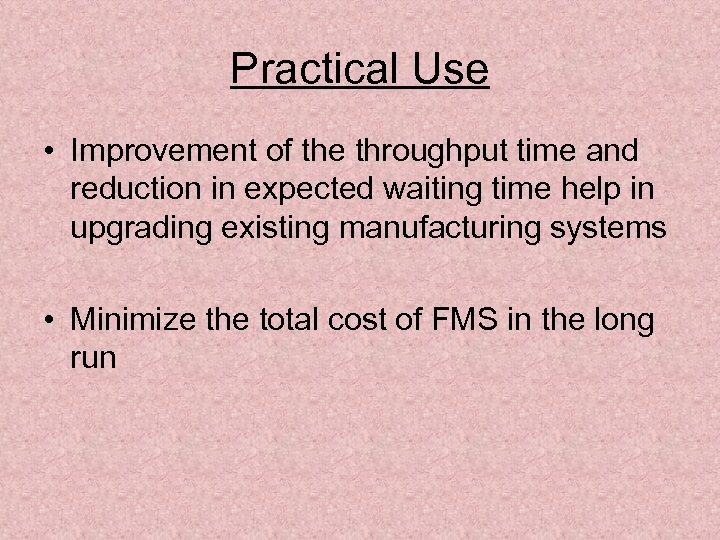 Practical Use

• Improvement of the throughput time and reduction in expected waiting time help in upgrading existing manufacturing systems

• Minimize the total cost of FMS in the long run